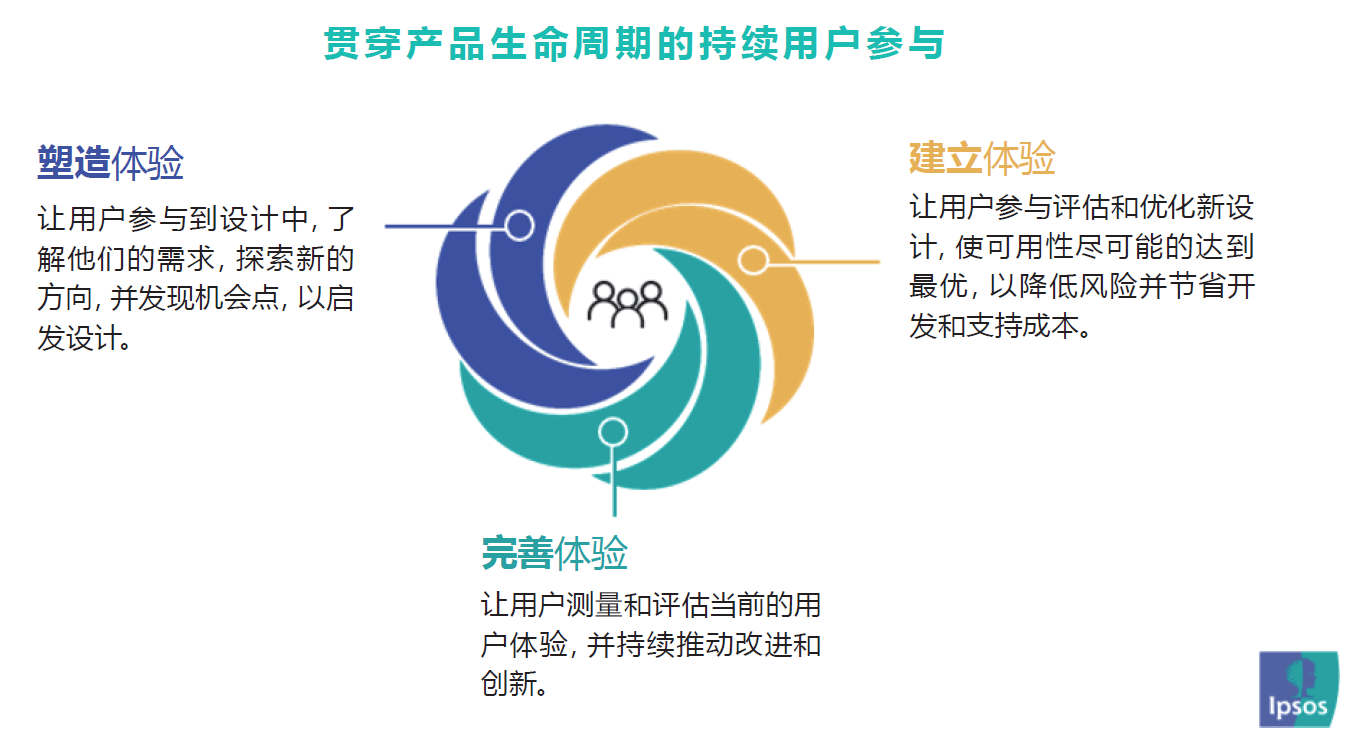 贯穿产品生命周期的持续用户参与

塑造体验

让用户参与到设计中, 了解他们的需求, 探索新的方向, 并发现机会点, 以启发设计。

建立体验

让用户参与评估和优化新设计, 使可用性尽可能的达到最优, 以降低风险并节省开发和支持成本。

完善体验

让用户测量和评估当前的用户体验, 并持续推动改进和创新。

Ipsos